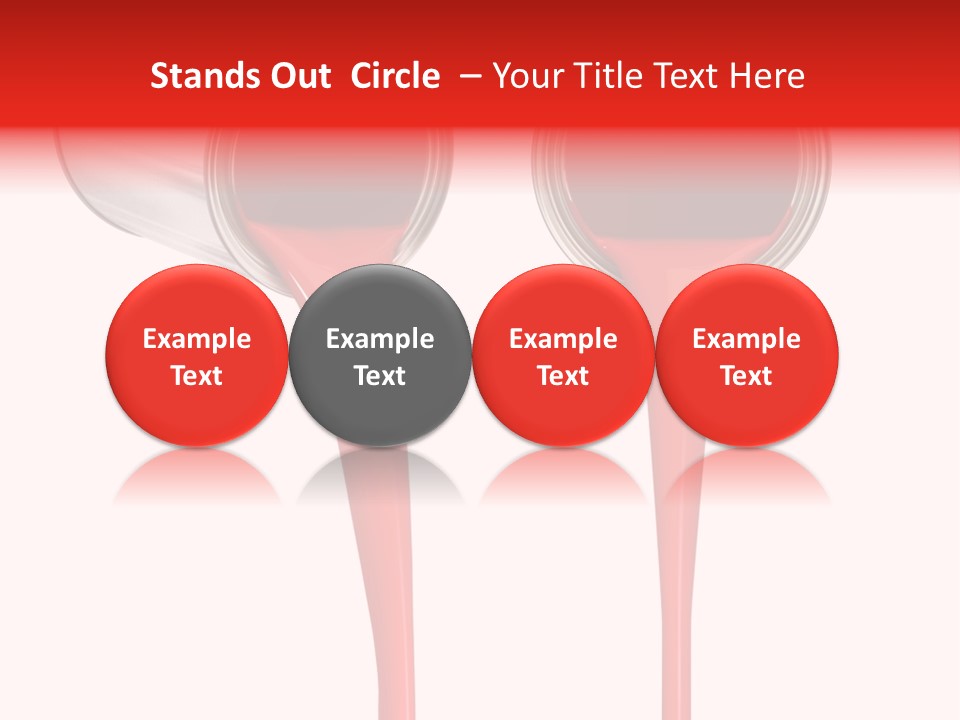 Stands Out Circle – Your Title Text Here

Example Text

Example Text

Example Text

Example Text